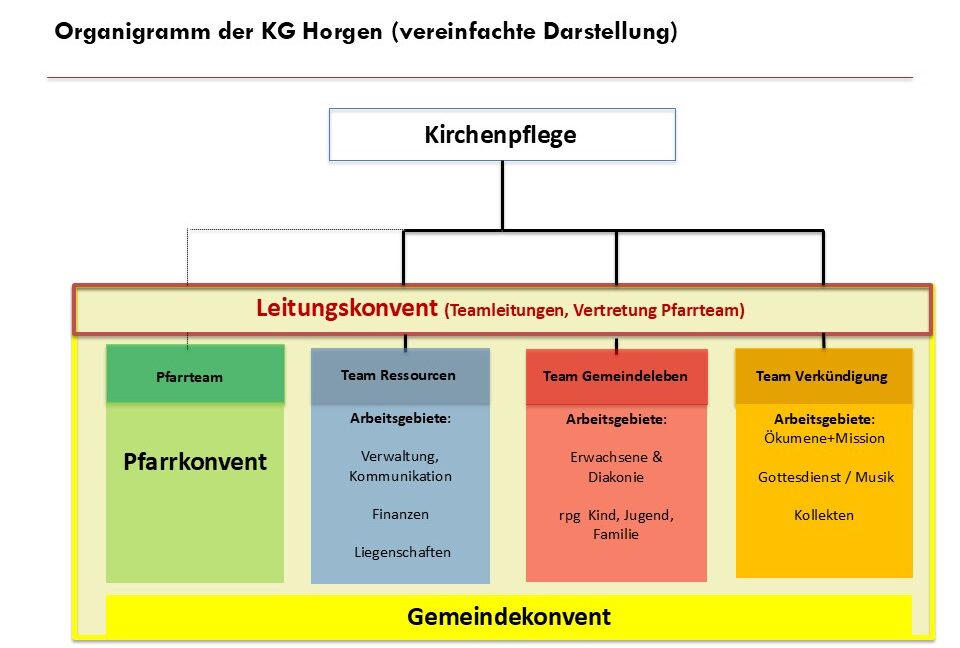 Organigramm der KG Horgen (vereinfachte Darstellung)

Kirchenpflege

Leitungskonvent (Teamleitungen, Vertretung Pfarrteam)

Pfarrteam

Pfarrkonvent

Team Ressourcen

Arbeitsgebiete:

Verwaltung, Kommunikation

Finanzen

Liegenschaften

Team Gemeindeleben

Arbeitsgebiete:

Erwachsene & Diakonie

rpg Kind, Jugend, Familie

Team Verkündigung

Arbeitsgebiete:
Ökumene+Mission

Gottesdienst / Musik

Kollekten

Gemeindekonvent